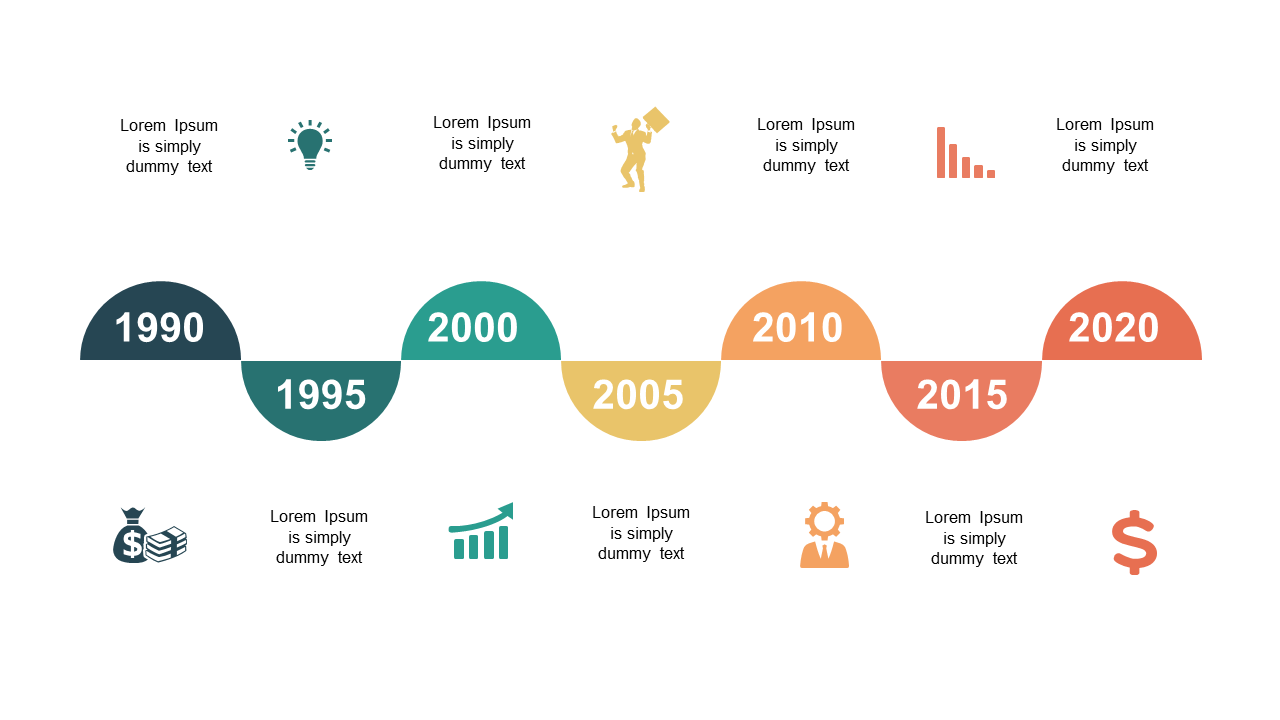 Lorem Ipsum is simply dummy text

Lorem Ipsum is simply dummy text

Lorem Ipsum is simply dummy text

Lorem Ipsum is simply dummy text

1990

1995

2000

2005

2010

2015

2020

Lorem Ipsum is simply dummy text

Lorem Ipsum is simply dummy text

Lorem Ipsum is simply dummy text